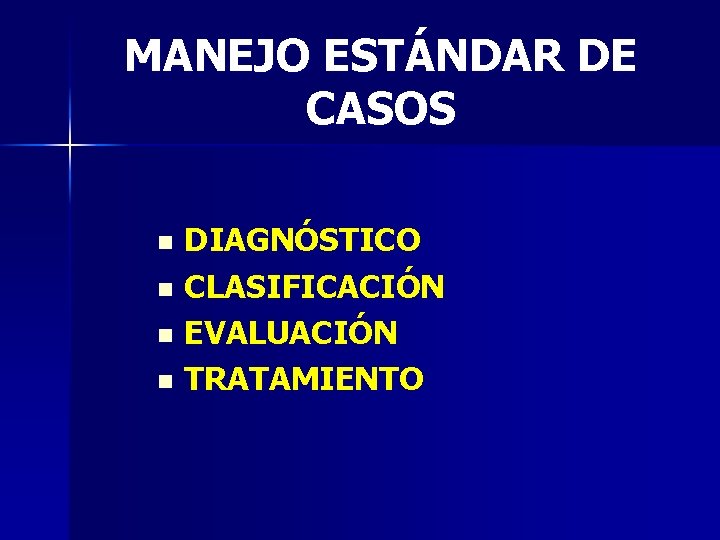 MANEJO ESTÁNDAR DE CASOS

- DIAGNÓSTICO
- CLASIFICACIÓN
- EVALUACIÓN
- TRATAMIENTO